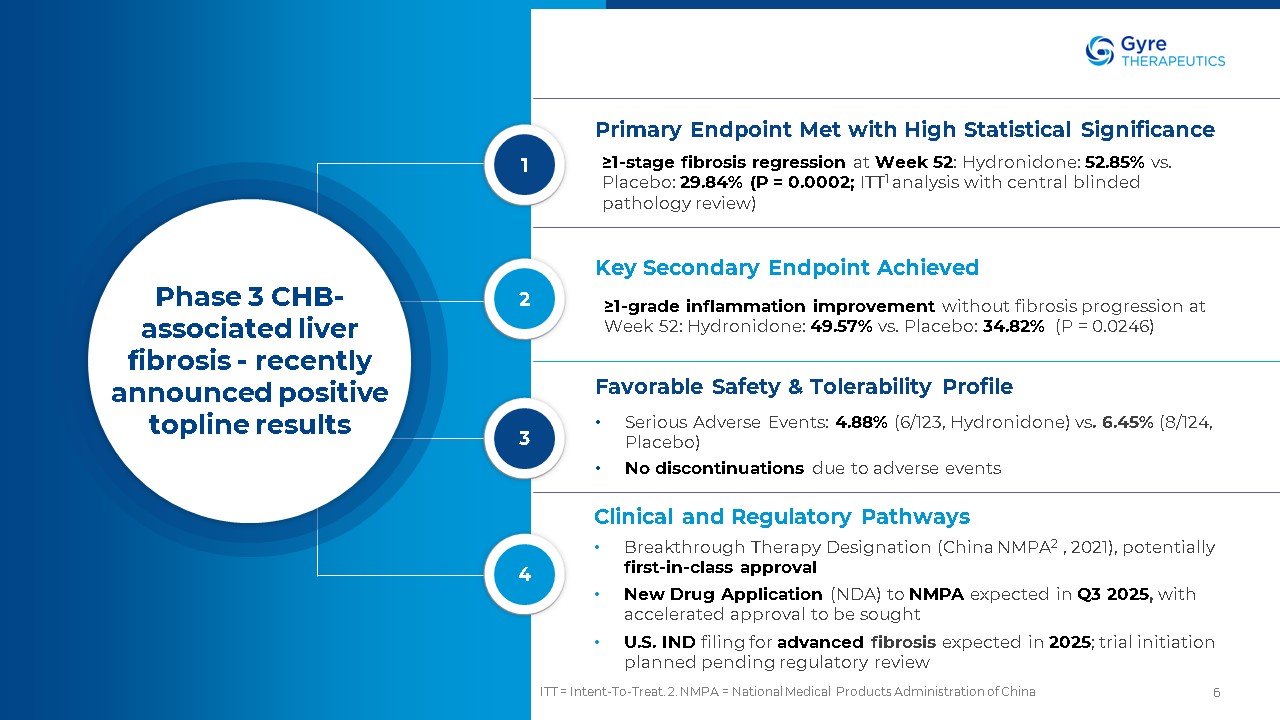 Gyre THERAPEUTICS

Phase 3 CHB-associated liver fibrosis - recently announced positive topline results

1

Primary Endpoint Met with High Statistical Significance

≥1-stage fibrosis regression at Week 52: Hydronidone: 52.85% vs. Placebo: 29.84% (P = 0.0002; ITT$^1$ analysis with central blinded pathology review)

2

Key Secondary Endpoint Achieved

≥1-grade inflammation improvement without fibrosis progression at Week 52: Hydronidone: 49.57% vs. Placebo: 34.82% (P = 0.0246)

3

Favorable Safety & Tolerability Profile

• Serious Adverse Events: 4.88% (6/123, Hydronidone) vs. 6.45% (8/124, Placebo)
• No discontinuations due to adverse events

4

Clinical and Regulatory Pathways

• Breakthrough Therapy Designation (China NMPA$^2$ , 2021), potentially first-in-class approval
• New Drug Application (NDA) to NMPA expected in Q3 2025, with accelerated approval to be sought
• U.S. IND filing for advanced fibrosis expected in 2025; trial initiation planned pending regulatory review

ITT = Intent-To-Treat. 2. NMPA = National Medical Products Administration of China

6